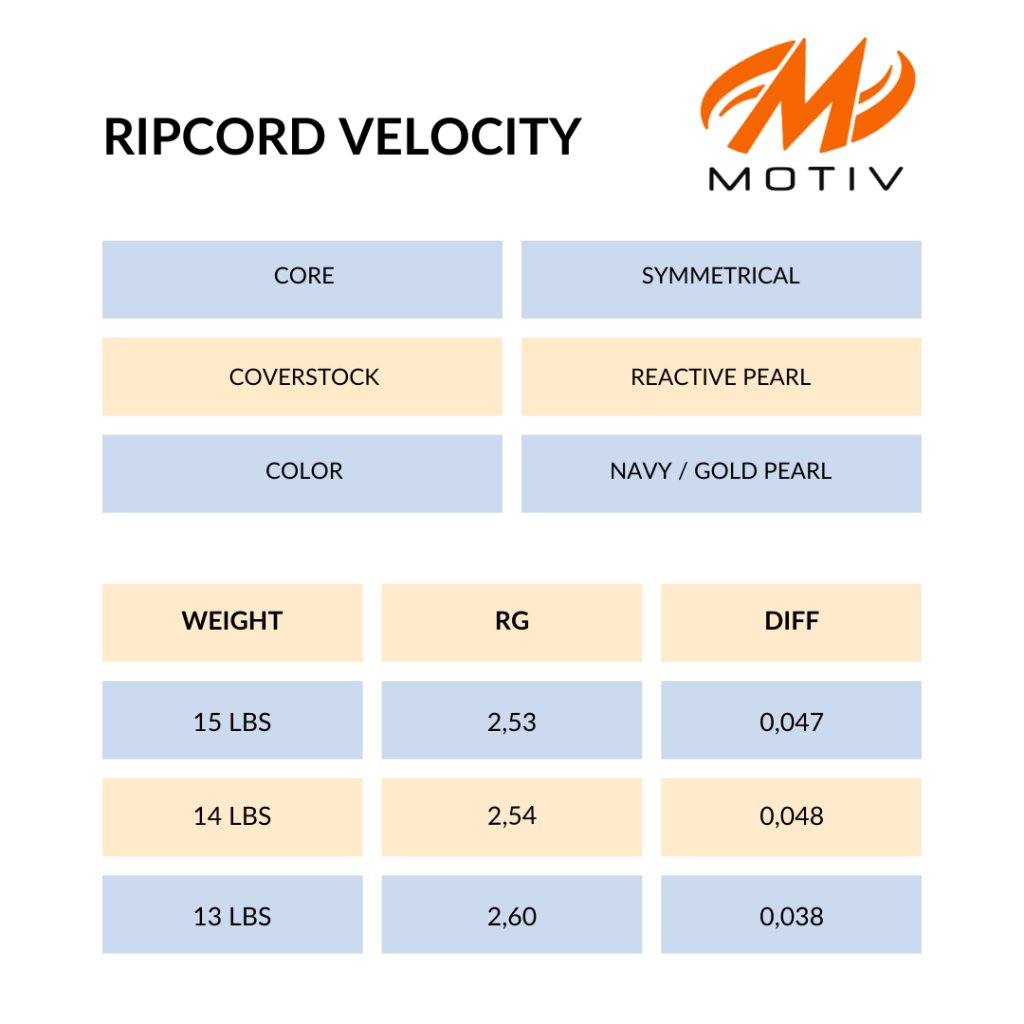 RIPCORD VELOCITY

MOTIV

| CORE | SYMMETRICAL |
|---|---|
| COVERSTOCK | REACTIVE PEARL |
| COLOR | NAVY / GOLD PEARL |

| WEIGHT | RG | DIFF |
|---|---|---|
| 15 LBS | 2,53 | 0,047 |
| 14 LBS | 2,54 | 0,048 |
| 13 LBS | 2,60 | 0,038 |